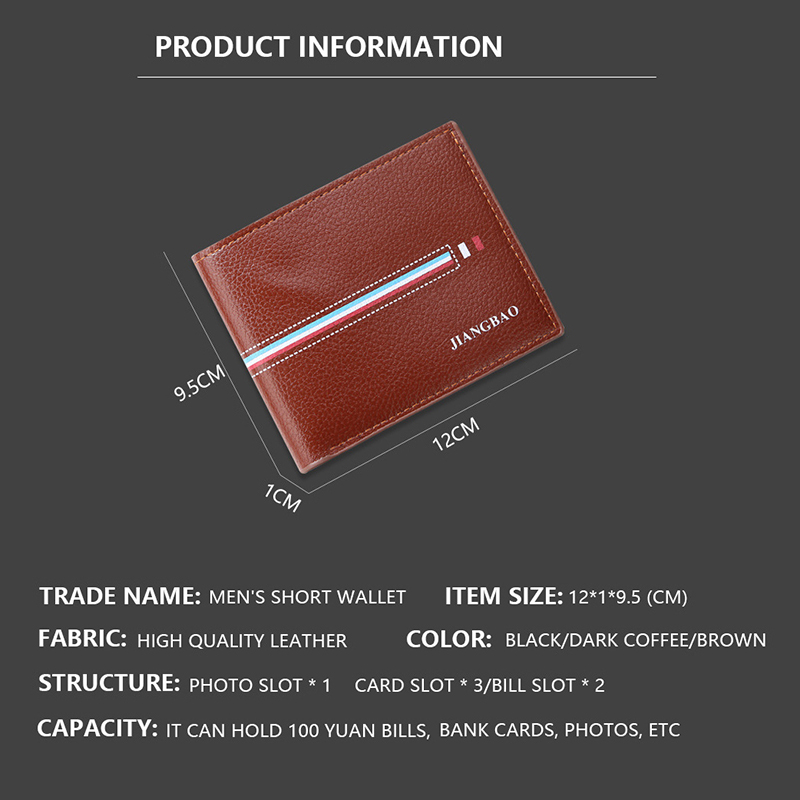 PRODUCT INFORMATION

JIANGBAO

9.5CM

12CM

1CM

TRADE NAME: MEN'S SHORT WALLET ITEM SIZE: 12*1*9.5 (CM)

FABRIC: HIGH QUALITY LEATHER COLOR: BLACK/DARK COFFEE/BROWN

STRUCTURE: PHOTO SLOT * 1 CARD SLOT * 3/BILL SLOT * 2

CAPACITY: IT CAN HOLD 100 YUAN BILLS, BANK CARDS, PHOTOS, ETC